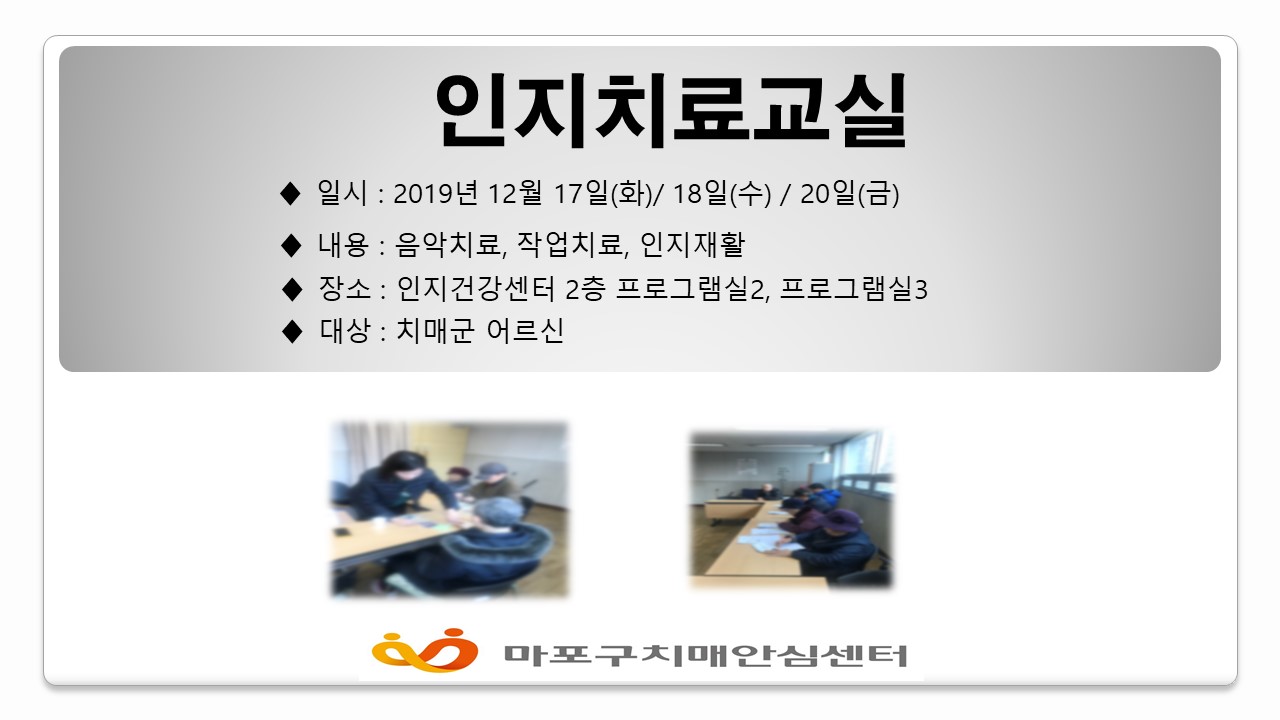 인지치료교실

◆ 일시 : 2019년 12월 17일(화)/ 18일(수) / 20일(금)

◆ 내용 : 음악치료, 작업치료, 인지재활

◆ 장소 : 인지건강센터 2층 프로그램실2, 프로그램실3

◆ 대상 : 치매군 어르신

마포구치매안심센터